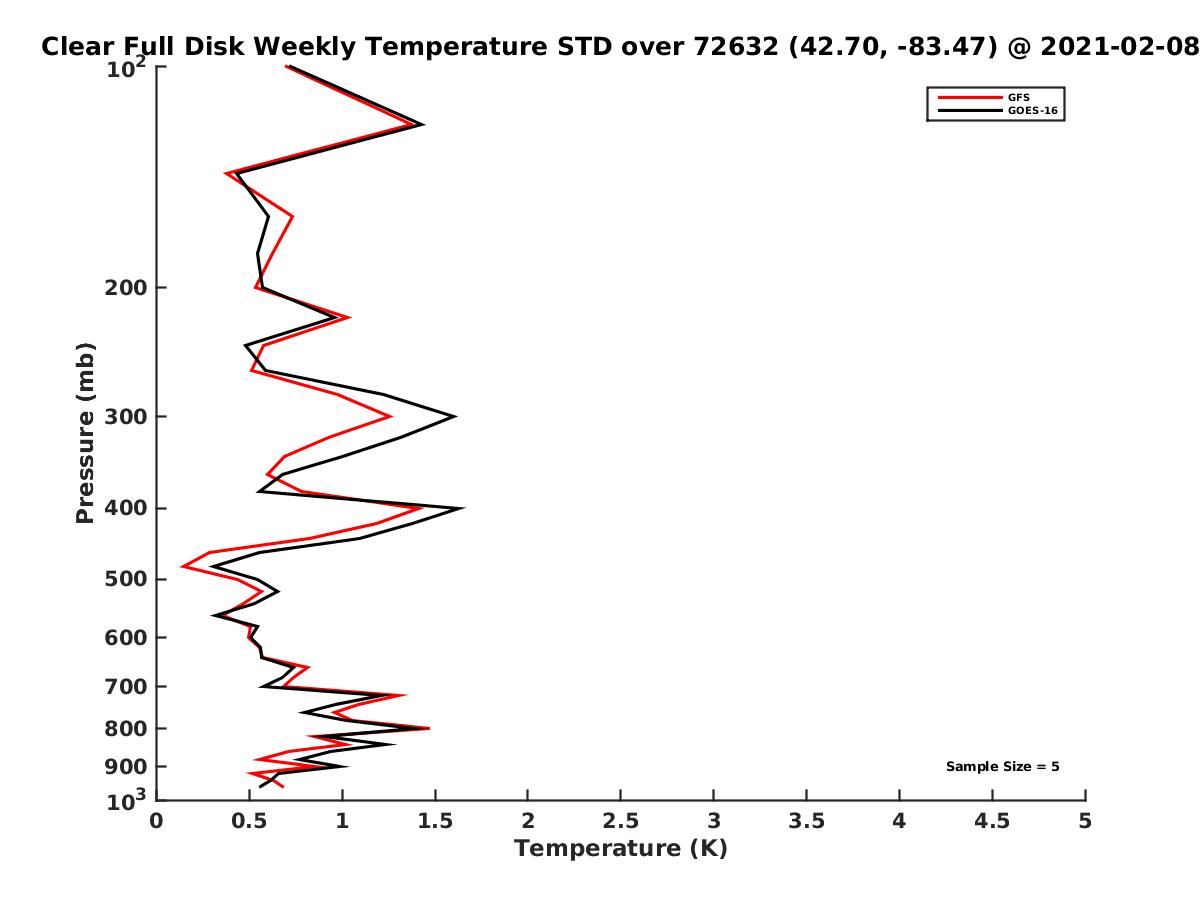 Clear Full Disk Weekly Temperature STD over 72632 (42.70, -83.47) @ 2021-02-08

GFS
GOES-16

Pressure (mb)

$10^2$
200
300
400
500
600
700
800
900
$10^3$

Sample Size = 5

0 0.5 1 1.5 2 2.5 3 3.5 4 4.5 5

Temperature (K)